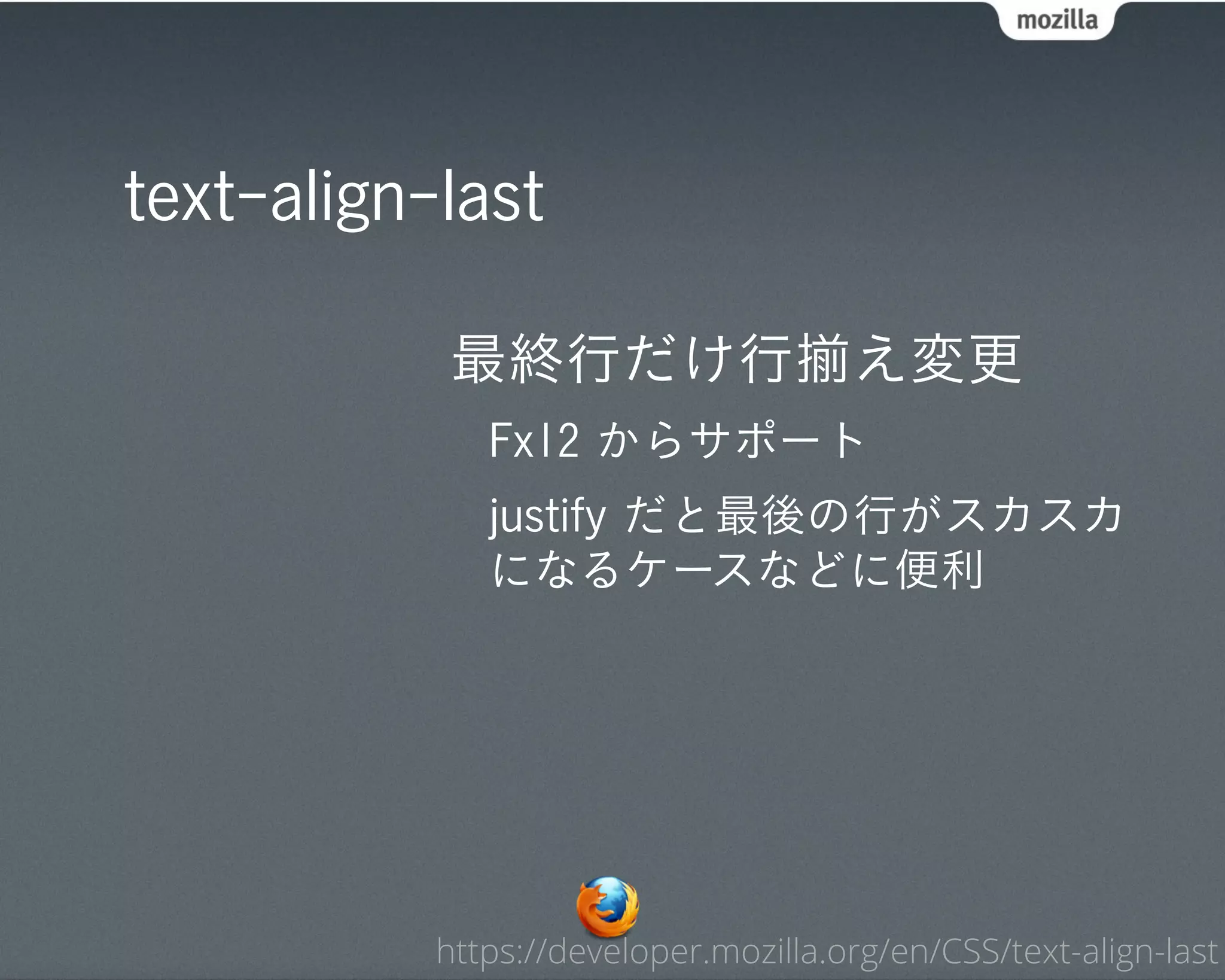 mozilla

text-align-last

最終行だけ行揃え変更

Fx12 からサポート

justify だと最後の行がスカスカになるケースなどに便利

https://developer.mozilla.org/en/CSS/text-align-last